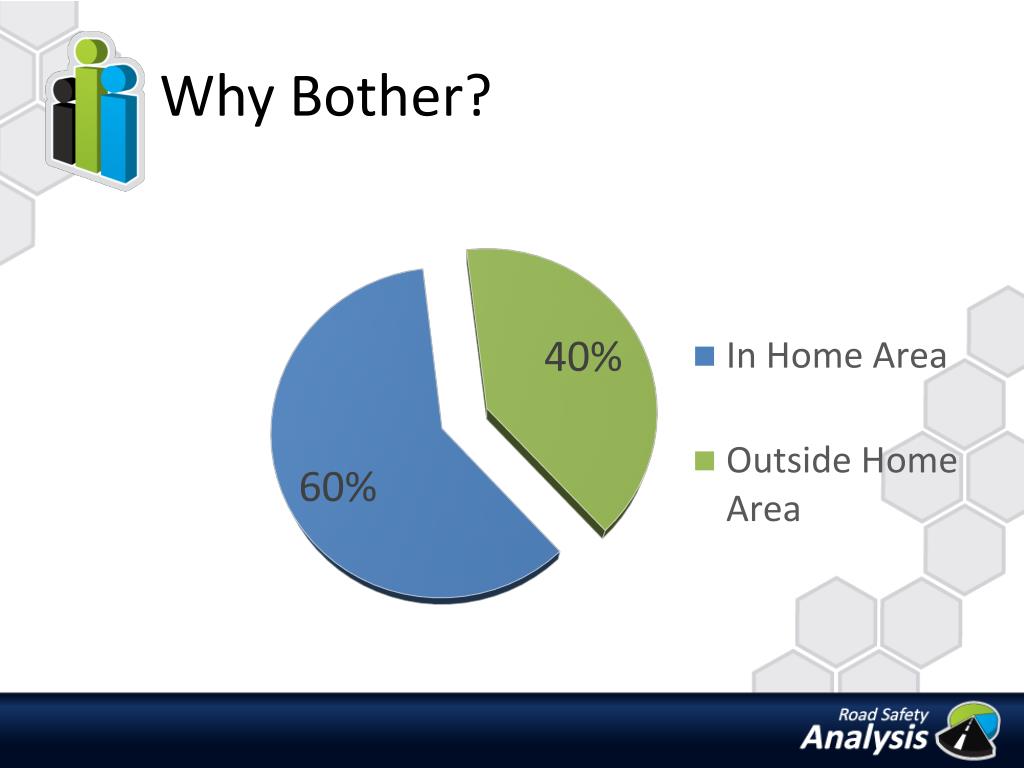 Why Bother?

40%

60%

In Home Area

Outside Home Area

Road Safety
Analysis